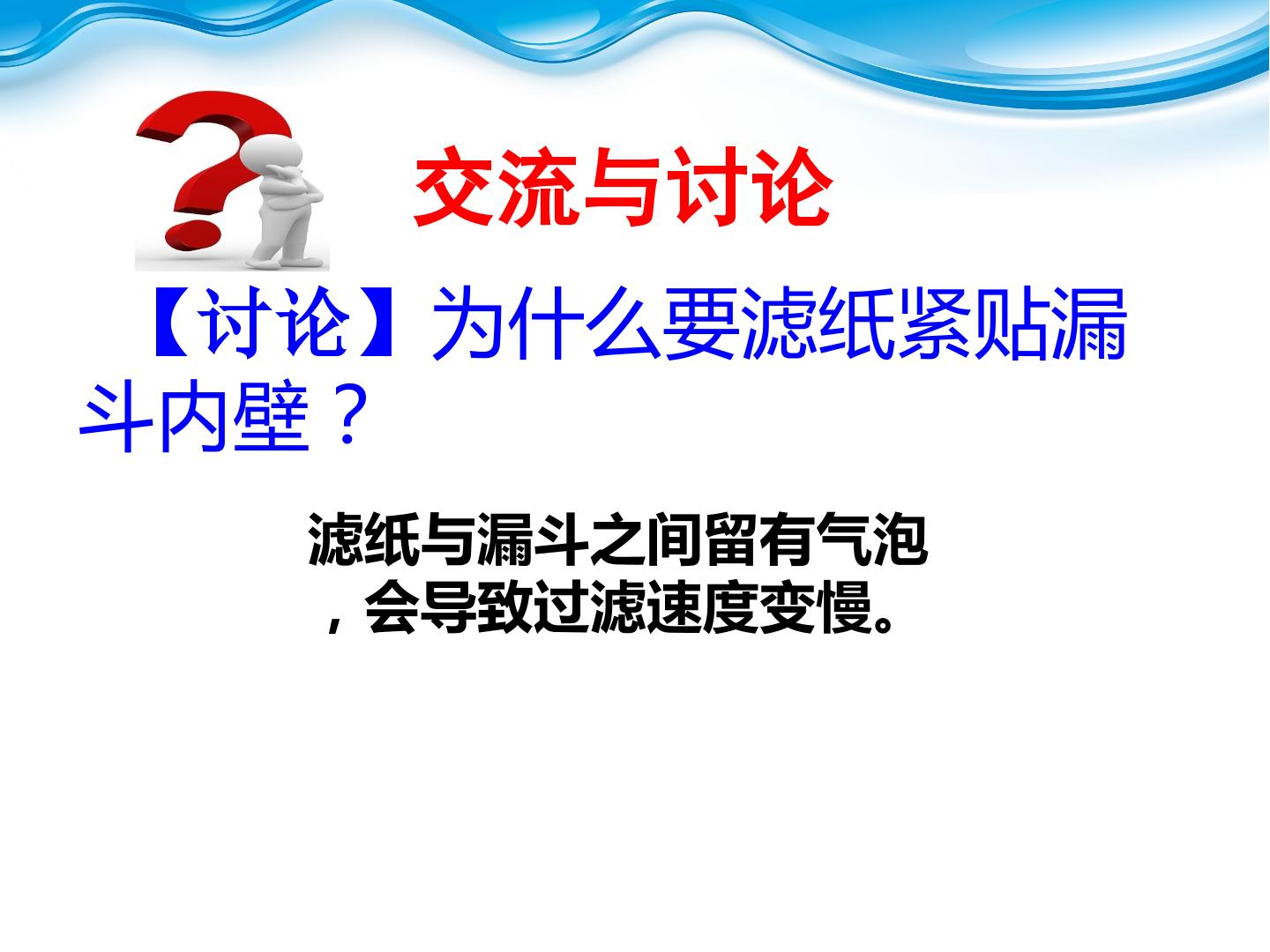 交流与讨论

【讨论】为什么要滤纸紧贴漏斗内壁？

滤纸与漏斗之间留有气泡，会导致过滤速度变慢。